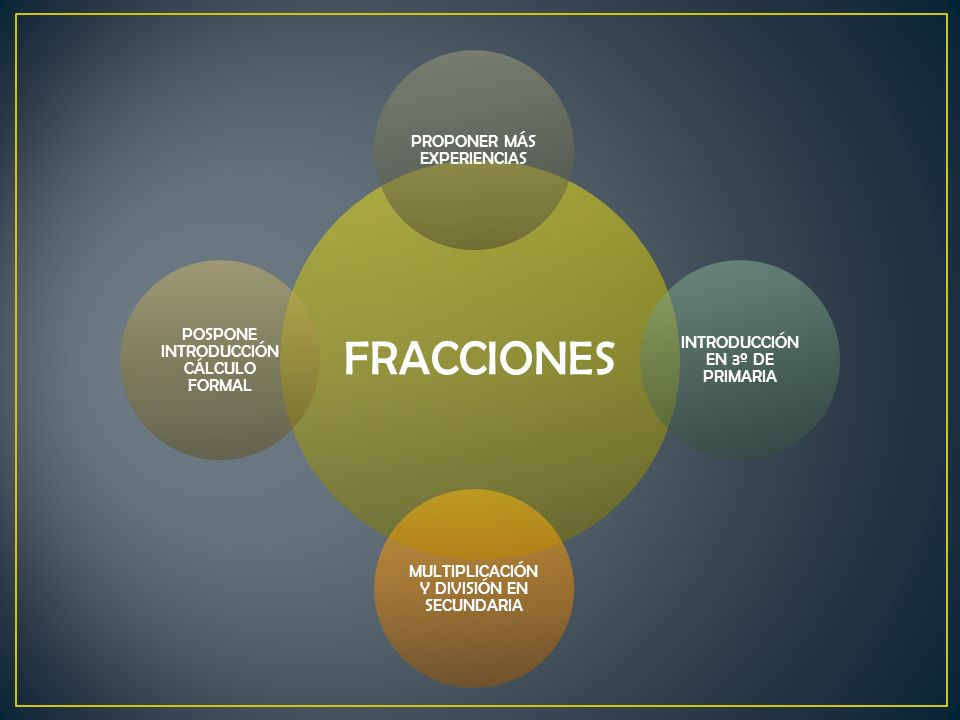 PROPONER MÁS EXPERIENCIAS

POSPONE INTRODUCCIÓN CÁLCULO FORMAL

FRACCIONES

INTRODUCCIÓN EN 3º DE PRIMARIA

MULTIPLICACIÓN Y DIVISIÓN EN SECUNDARIA